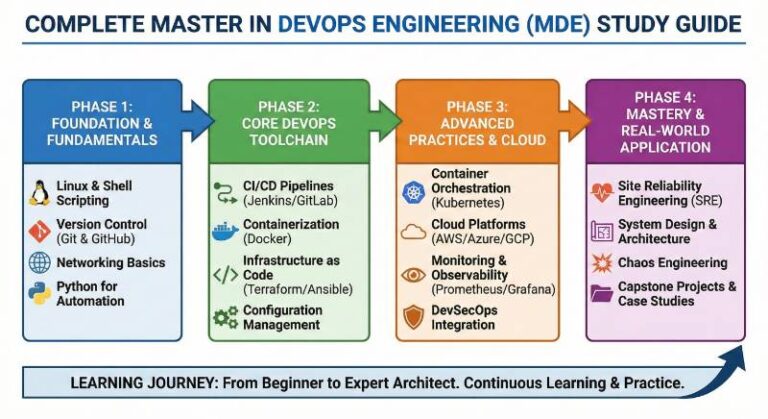 COMPLETE MASTER IN DEVOPS ENGINEERING (MDE) STUDY GUIDE

PHASE 1: FOUNDATION & FUNDAMENTALS

Linux & Shell Scripting

Version Control (Git & GitHub)

Networking Basics

Python for Automation

PHASE 2: CORE DEVOPS TOOLCHAIN

CI/CD Pipelines (Jenkins/GitLab)

Containerization (Docker)

Infrastructure as Code (Terraform/Ansible)

Configuration Management

PHASE 3: ADVANCED PRACTICES & CLOUD

Container Orchestration (Kubernetes)

Cloud Platforms (AWS/Azure/GCP)

Monitoring & Observability (Prometheus/Grafana)

DevSecOps Integration

PHASE 4: MASTERY & REAL-WORLD APPLICATION

Site Reliability Engineering (SRE)

System Design & Architecture

Chaos Engineering

Capstone Projects & Case Studies

LEARNING JOURNEY: From Beginner to Expert Architect. Continuous Learning & Practice.